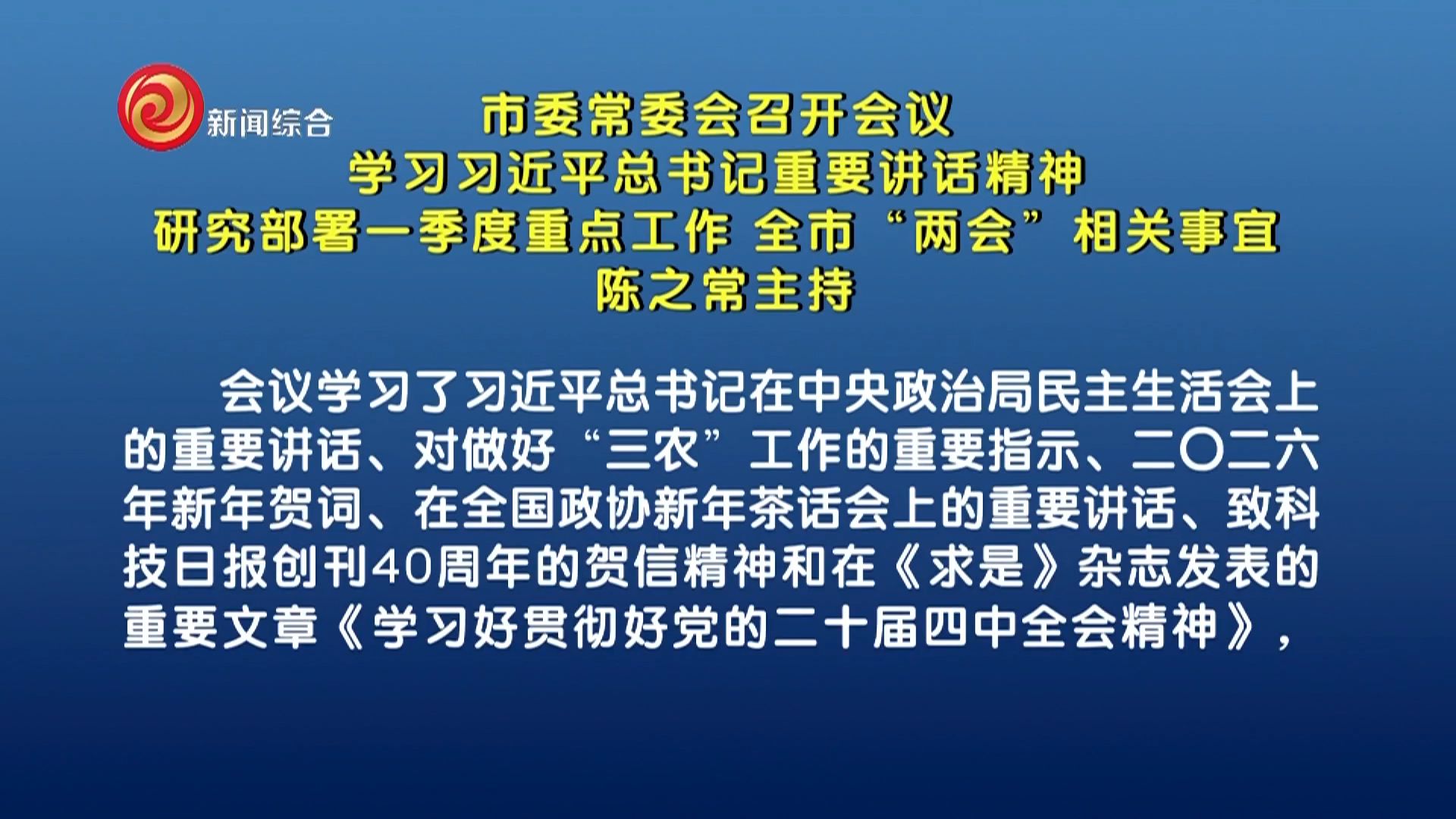 新闻综合

市委常委会召开会议
学习习近平总书记重要讲话精神
研究部署一季度重点工作 全市“两会”相关事宜
陈之常主持

会议学习了习近平总书记在中央政治局民主生活会上的重要讲话、对做好“三农”工作的重要指示、二〇二六年新年贺词、在全国政协新年茶话会上的重要讲话、致科技日报创刊40周年的贺信精神和在《求是》杂志发表的重要文章《学习好贯彻好党的二十届四中全会精神》，